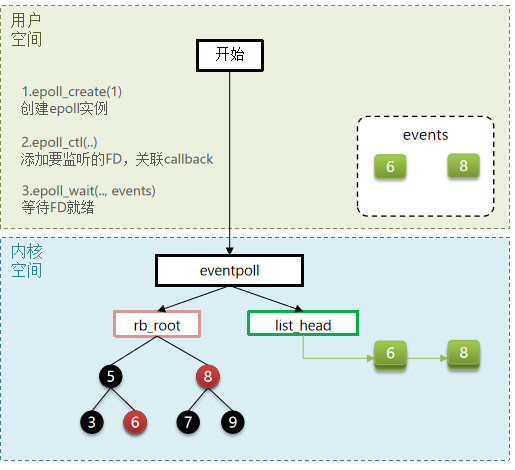 用户
空间

开始

1.epoll_create(1)
创建epoll实例

2.epoll_ctl(..)
添加要监听的FD，关联callback

3.epoll_wait(.., events)
等待FD就绪

events

6

8

内核
空间

eventpoll

rb_root

list_head

6

8

5

8

3

6

7

9